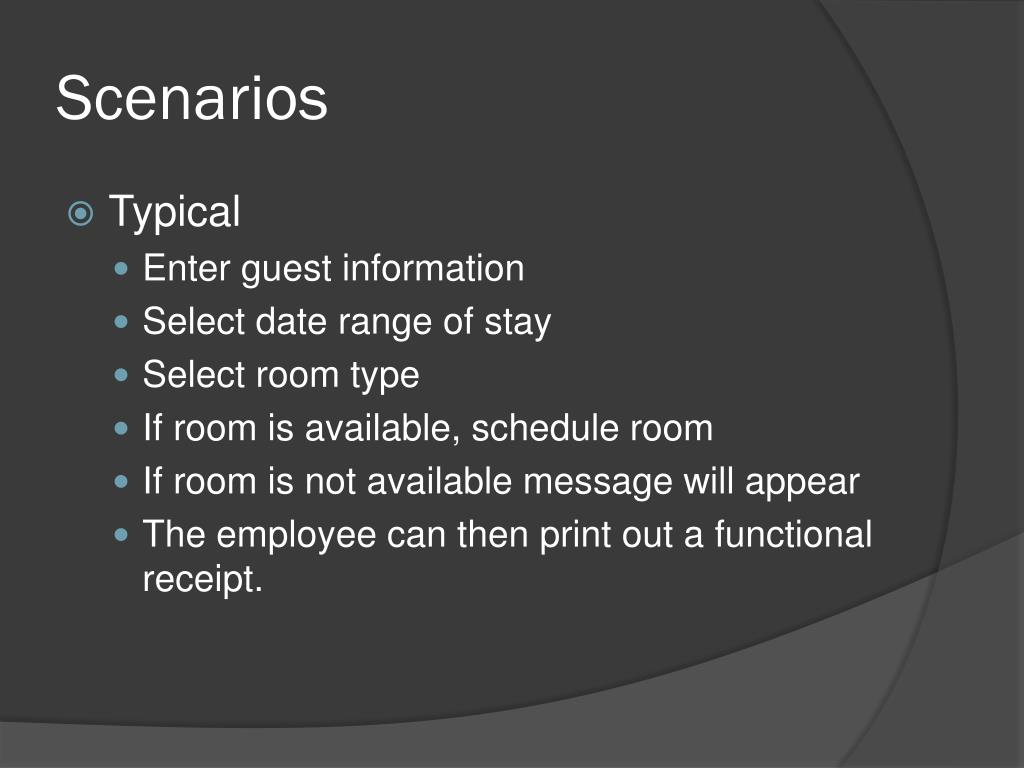 Scenarios

Typical

Enter guest information
Select date range of stay
Select room type
If room is available, schedule room
If room is not available message will appear
The employee can then print out a functional receipt.